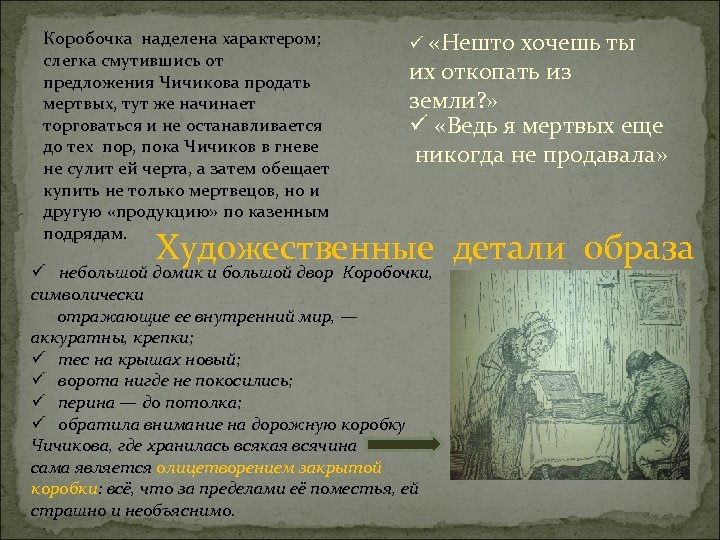 Коробочка наделена характером; слегка смутившись от предложения Чичикова продать мертвых, тут же начинает торговаться и не останавливается до тех пор, пока Чичиков в гневе не сулит ей черта, а затем обещает купить не только мертвецов, но и другую «продукцию» по казенным подрядам.

✓ «Нешто хочешь ты их откопать из земли?»
✓ «Ведь я мертвых еще никогда не продавала»

Художественные детали образа

✓ небольшой домик и большой двор Коробочки, символически отражающие ее внутренний мир, — аккуратны, крепки;
✓ тес на крышах новый;
✓ ворота нигде не покосились;
✓ перина — до потолка;
✓ обратила внимание на дорожную коробку Чичикова, где хранилась всякая всячина
сама является олицетворением закрытой коробки: всё, что за пределами её поместья, ей страшно и необъяснимо.